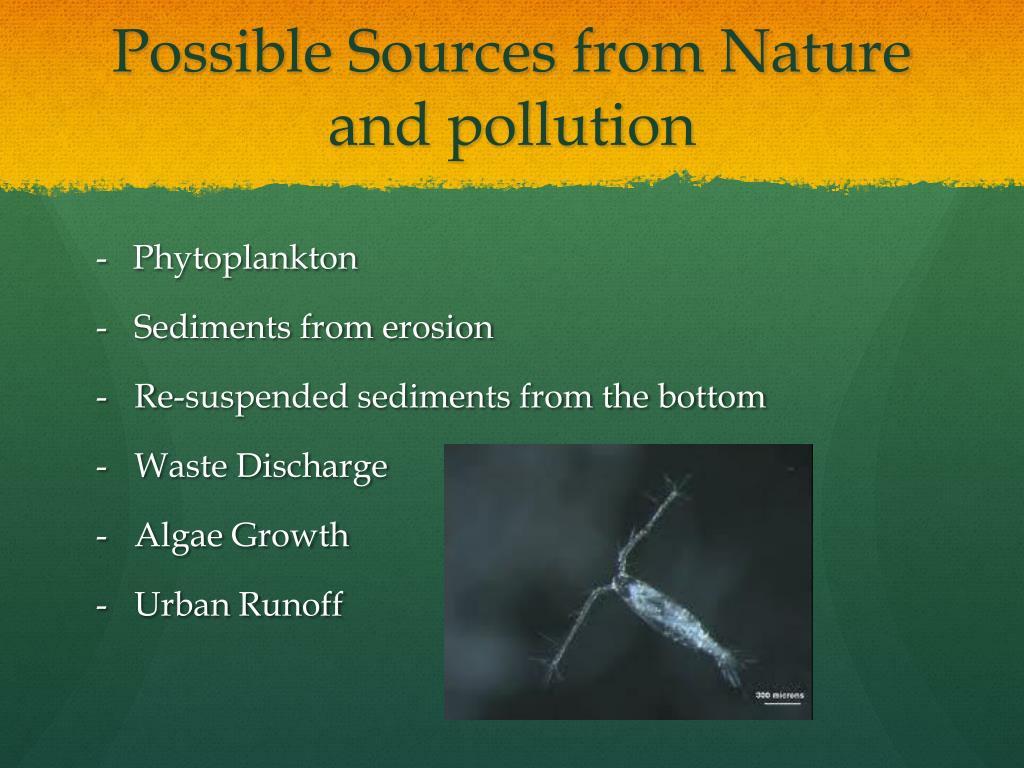 Possible Sources from Nature and pollution

- Phytoplankton
- Sediments from erosion
- Re-suspended sediments from the bottom
- Waste Discharge
- Algae Growth
- Urban Runoff

300 microns